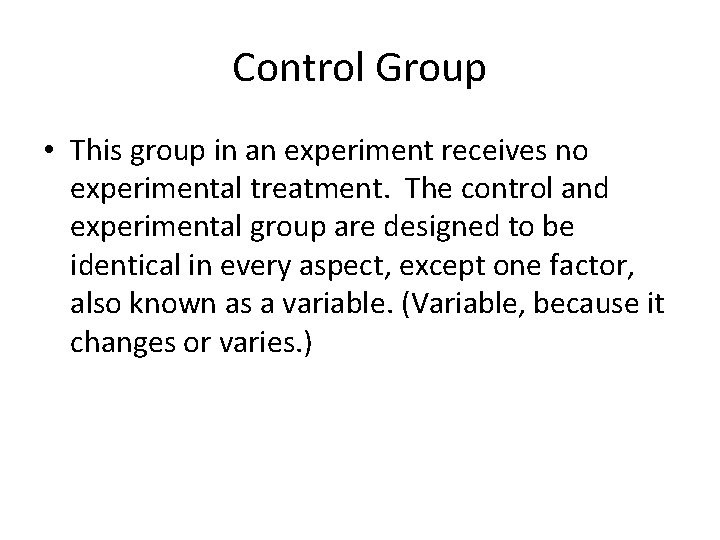 Control Group

• This group in an experiment receives no experimental treatment. The control and experimental group are designed to be identical in every aspect, except one factor, also known as a variable. (Variable, because it changes or varies.)